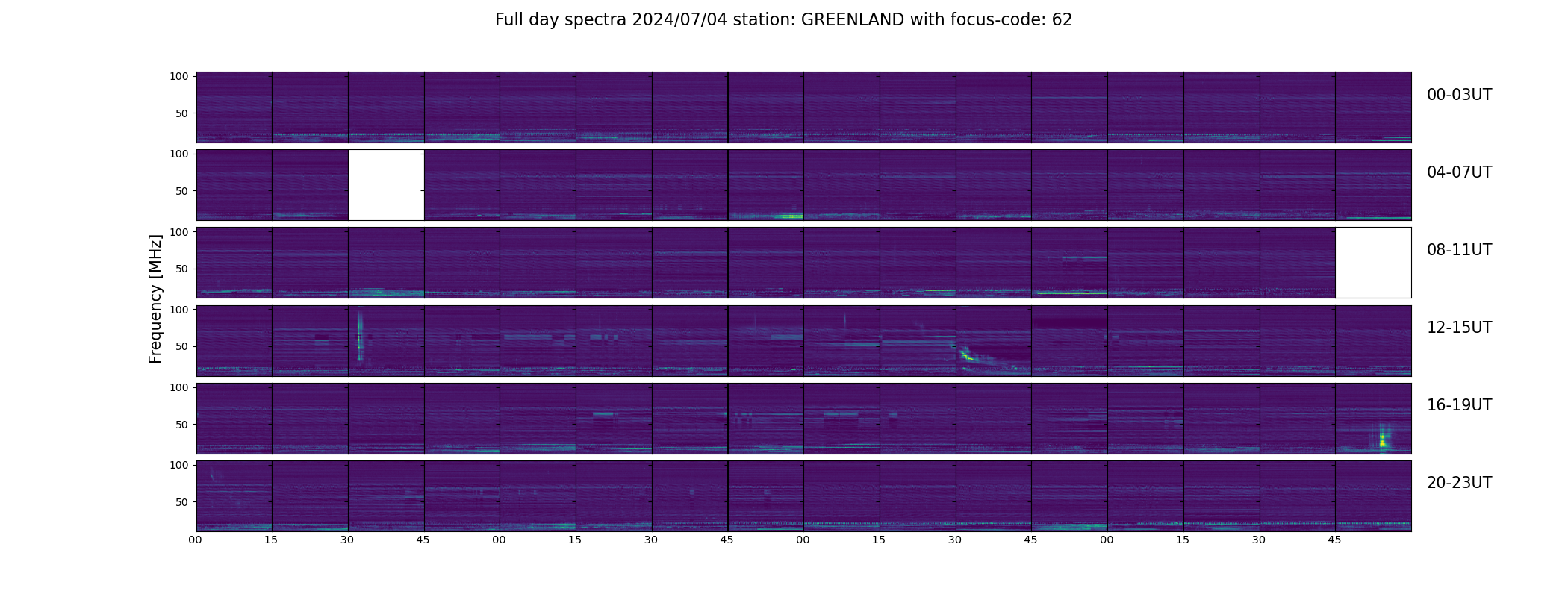 Full day spectra 2024/07/04 station: GREENLAND with focus-code: 62

Frequency [MHz]

100
50
00-03UT

100
50
04-07UT

100
50
08-11UT

100
50
12-15UT

100
50
16-19UT

100
50
20-23UT

00 15 30 45 00 15 30 45 00 15 30 45 00 15 30 45